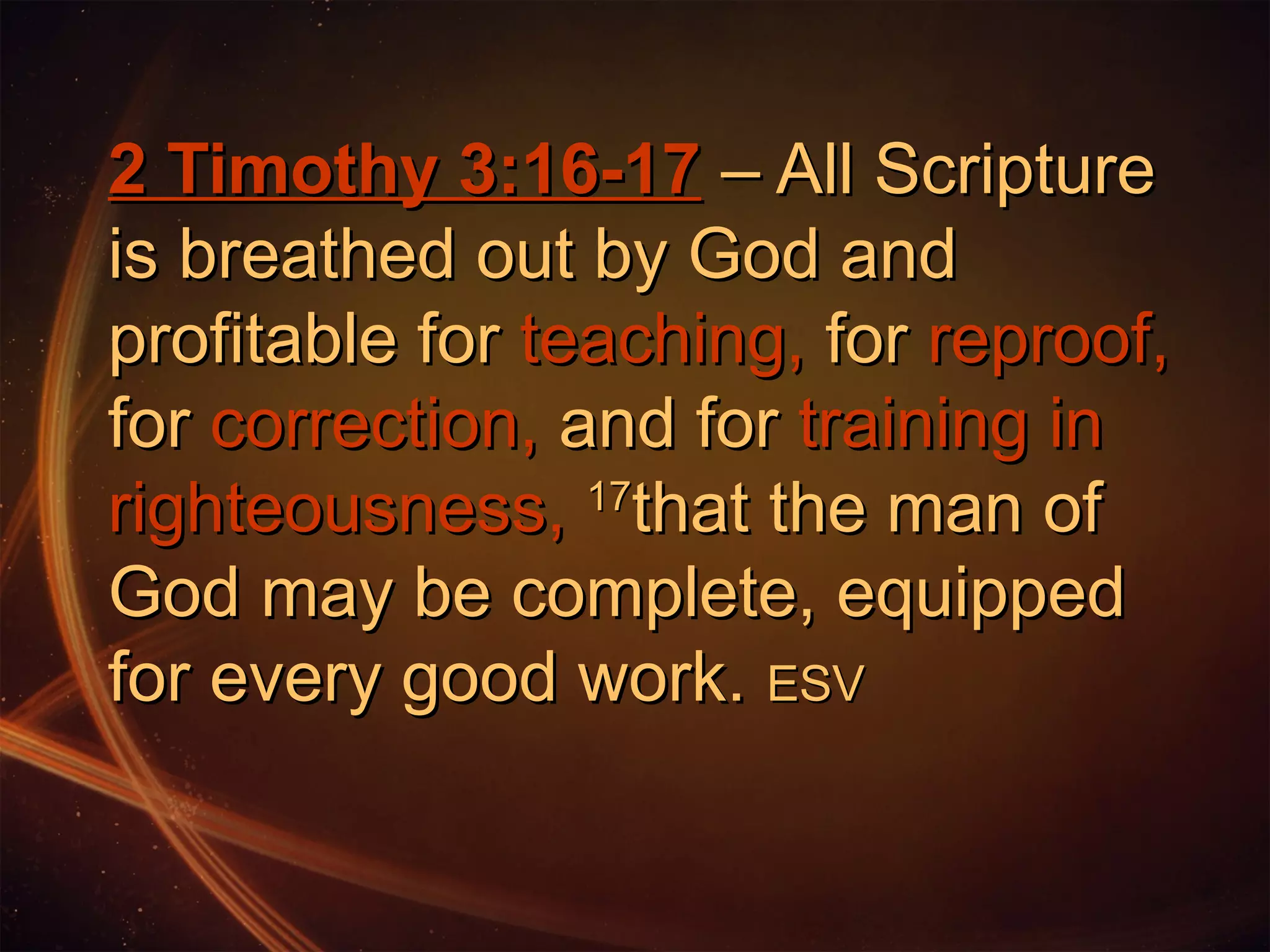 2 Timothy 3:16-17 – All Scripture is breathed out by God and profitable for teaching, for reproof, for correction, and for training in righteousness, $^{17}$that the man of God may be complete, equipped for every good work. ESV